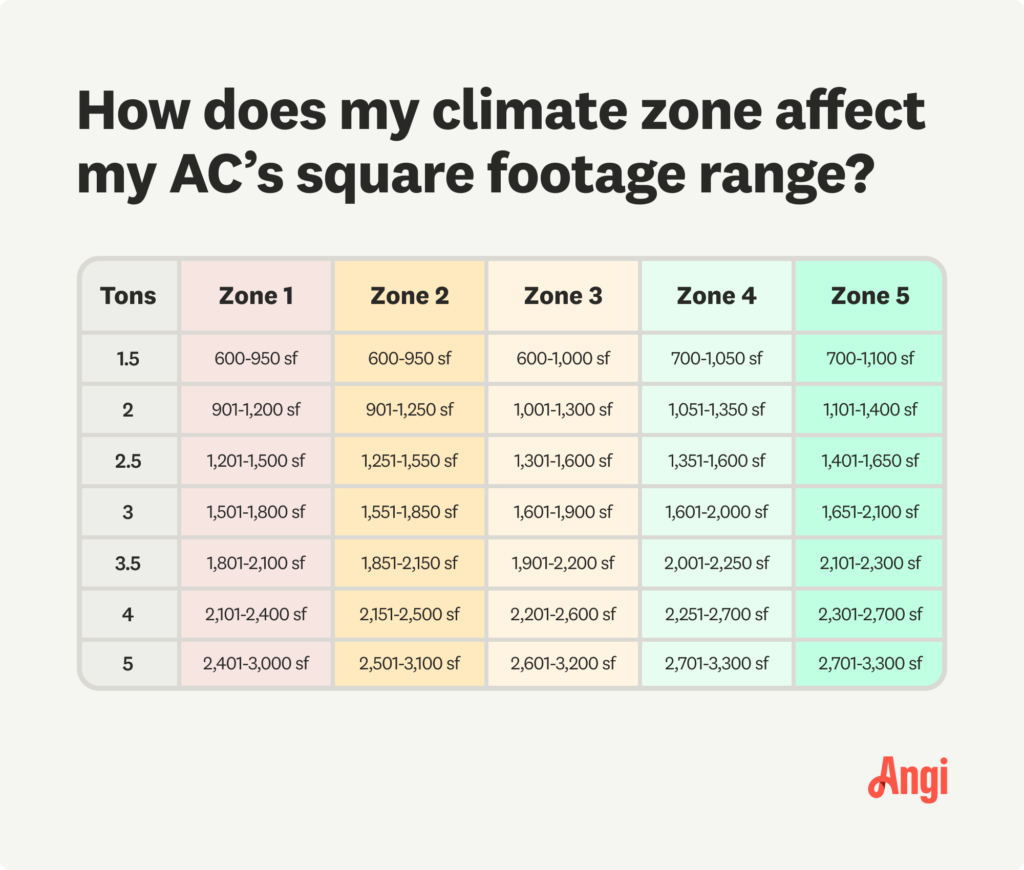 How does my climate zone affect my AC's square footage range?

| Tons | Zone 1 | Zone 2 | Zone 3 | Zone 4 | Zone 5 |
|---|---|---|---|---|---|
| 1.5 | 600-950 sf | 600-950 sf | 600-1,000 sf | 700-1,050 sf | 700-1,100 sf |
| 2 | 901-1,200 sf | 901-1,250 sf | 1,001-1,300 sf | 1,051-1,350 sf | 1,101-1,400 sf |
| 2.5 | 1,201-1,500 sf | 1,251-1,550 sf | 1,301-1,600 sf | 1,351-1,600 sf | 1,401-1,650 sf |
| 3 | 1,501-1,800 sf | 1,551-1,850 sf | 1,601-1,900 sf | 1,601-2,000 sf | 1,651-2,100 sf |
| 3.5 | 1,801-2,100 sf | 1,851-2,150 sf | 1,901-2,200 sf | 2,001-2,250 sf | 2,101-2,300 sf |
| 4 | 2,101-2,400 sf | 2,151-2,500 sf | 2,201-2,600 sf | 2,251-2,700 sf | 2,301-2,700 sf |
| 5 | 2,401-3,000 sf | 2,501-3,100 sf | 2,601-3,200 sf | 2,701-3,300 sf | 2,701-3,300 sf |

Angi